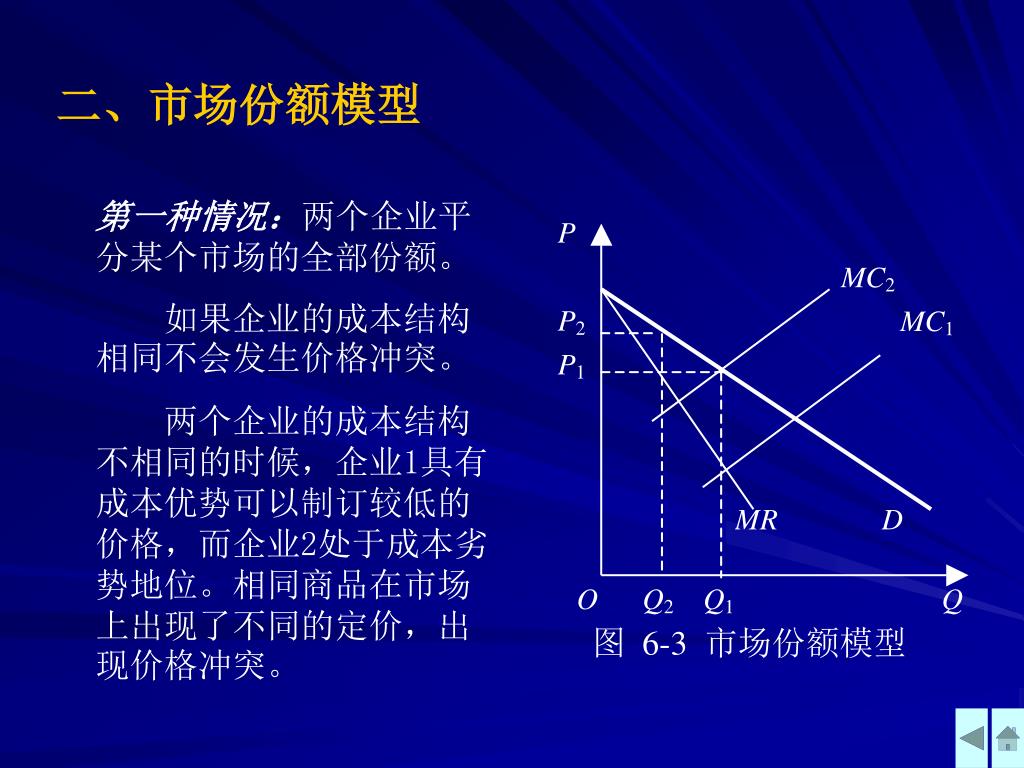 二、市场份额模型

第一种情况：两个企业平分某个市场的全部份额。

如果企业的成本结构相同不会发生价格冲突。

两个企业的成本结构不相同的时候，企业1具有成本优势可以制订较低的价格，而企业2处于成本劣势地位。相同商品在市场上出现了不同的定价，出现价格冲突。

$P$
$MC_2$
$MC_1$
$P_2$
$P_1$
$MR$
$D$
$O$
$Q_2$
$Q_1$
$Q$

图 6-3 市场份额模型